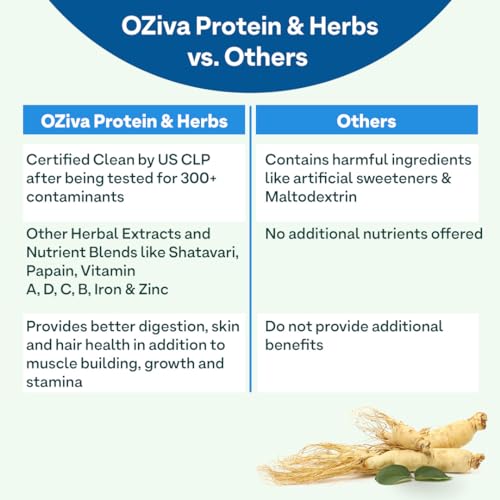 OZiva Protein & Herbs vs. Others

| OZiva Protein & Herbs | Others |
|---|---|
| Certified Clean by US CLP after being tested for 300+ contaminants | Contains harmful ingredients like artificial sweeteners & Maltodextrin |
| Other Herbal Extracts and Nutrient Blends like Shatavari, Papain, Vitamin A, D, C, B, Iron & Zinc | No additional nutrients offered |
| Provides better digestion, skin and hair health in addition to muscle building, growth and stamina | Do not provide additional benefits |